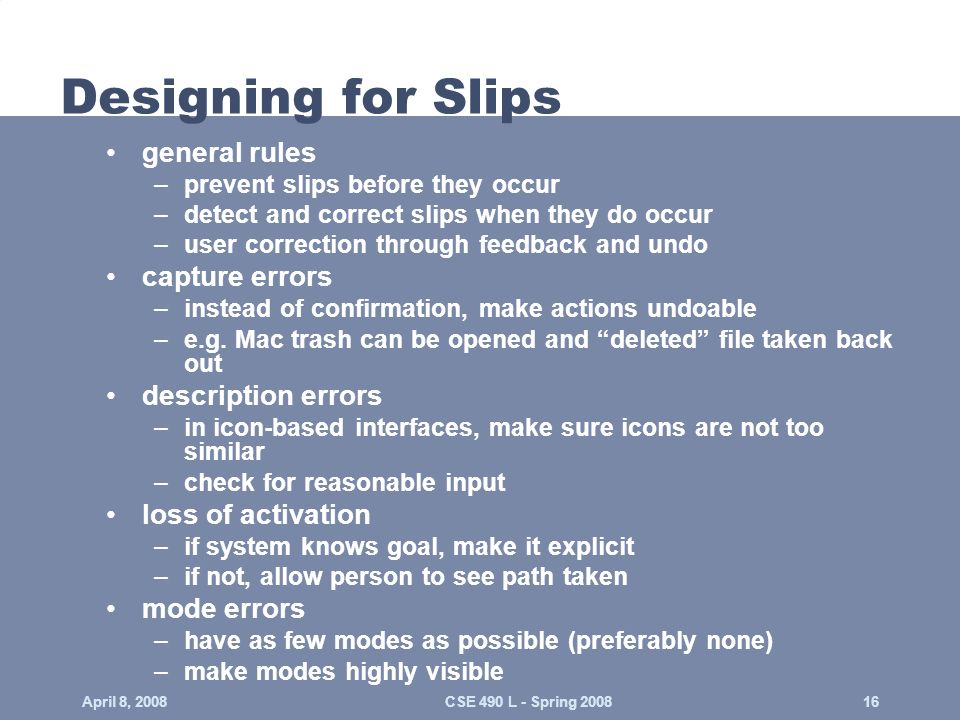 Designing for Slips

• general rules
– prevent slips before they occur
– detect and correct slips when they do occur
– user correction through feedback and undo
• capture errors
– instead of confirmation, make actions undoable
– e.g. Mac trash can be opened and “deleted” file taken back out
• description errors
– in icon-based interfaces, make sure icons are not too similar
– check for reasonable input
• loss of activation
– if system knows goal, make it explicit
– if not, allow person to see path taken
• mode errors
– have as few modes as possible (preferably none)
– make modes highly visible

April 8, 2008 CSE 490 L - Spring 2008 16